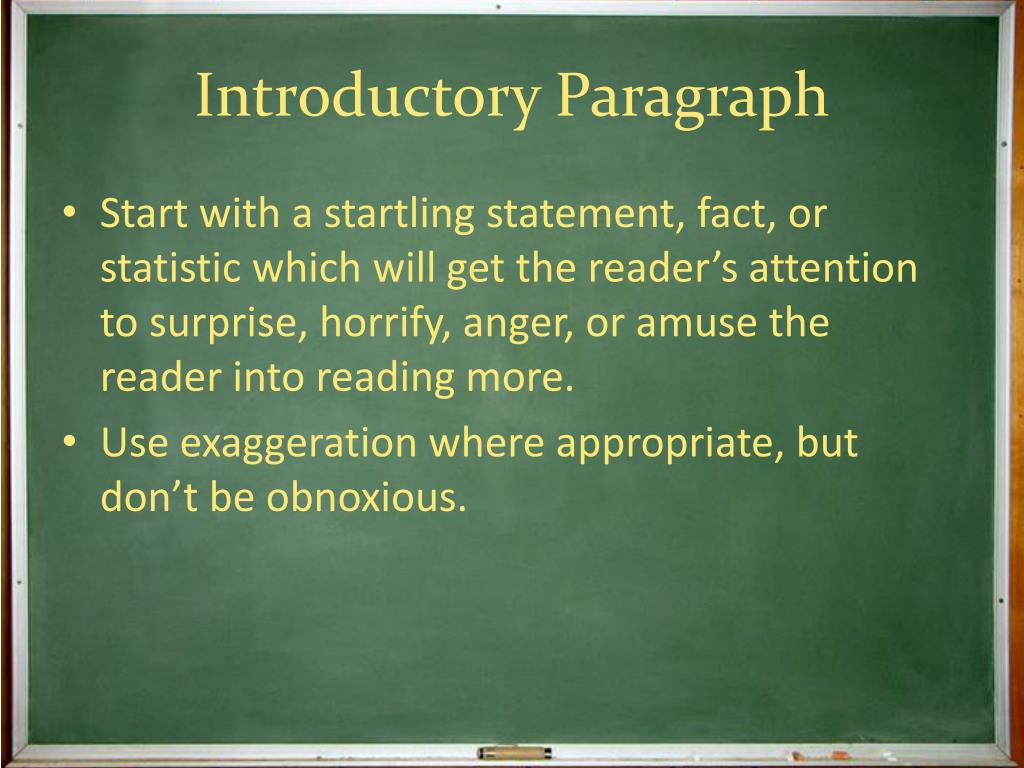 Introductory Paragraph

• Start with a startling statement, fact, or statistic which will get the reader’s attention to surprise, horrify, anger, or amuse the reader into reading more.

• Use exaggeration where appropriate, but don’t be obnoxious.